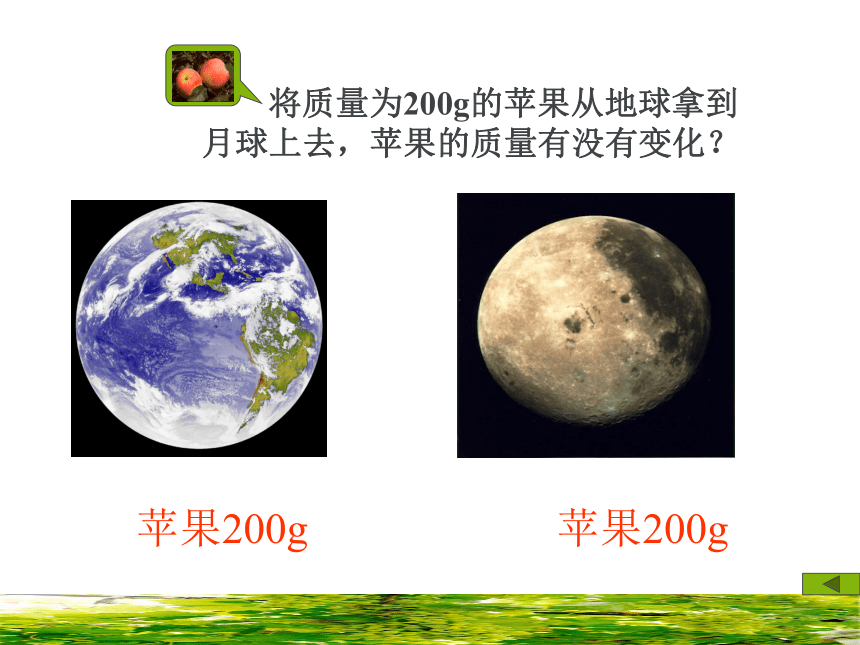 将质量为200g的苹果从地球拿到月球上去，苹果的质量有没有变化？

苹果200g

苹果200g